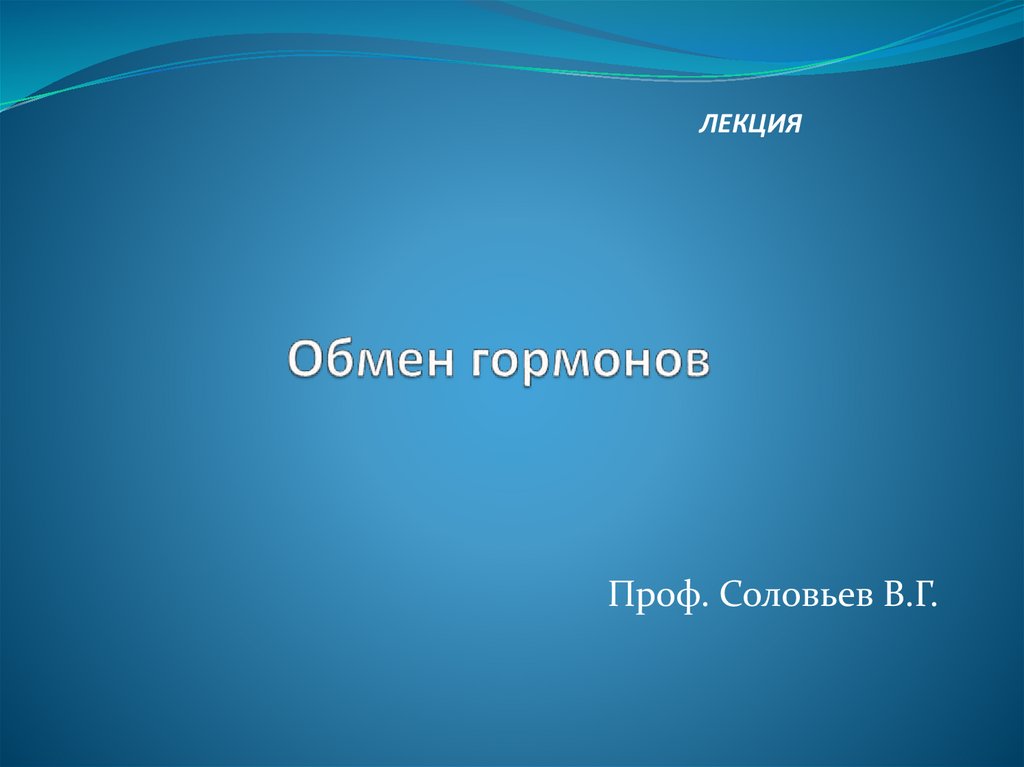 ЛЕКЦИЯ

Обмен гормонов

Проф. Соловьев В.Г.